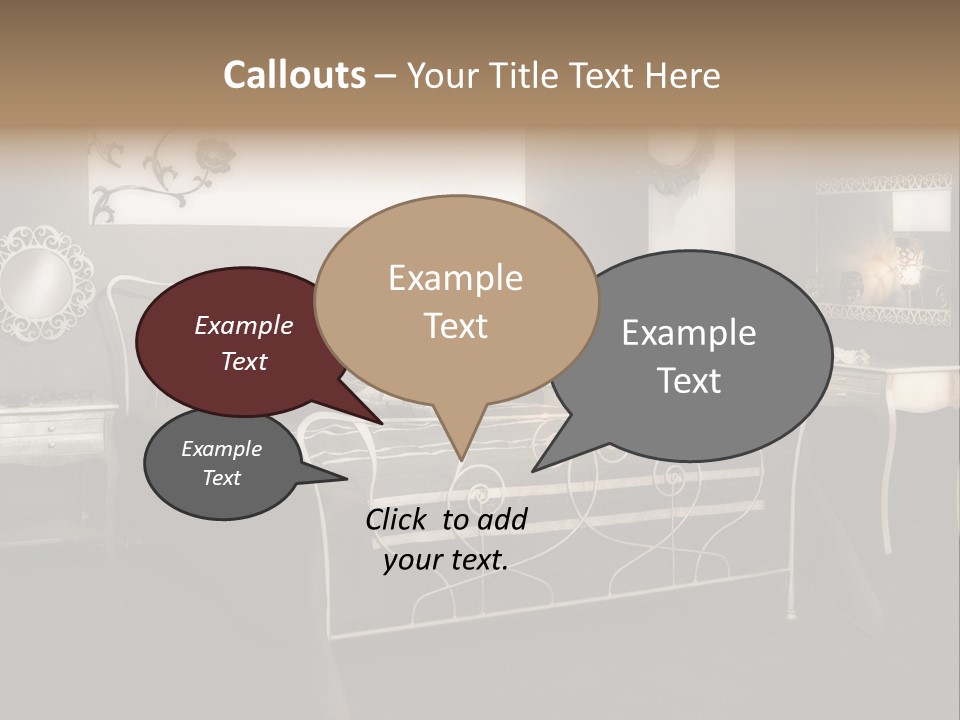 Callouts – Your Title Text Here

Example Text

Example Text

Example Text

Example Text

Click to add your text.